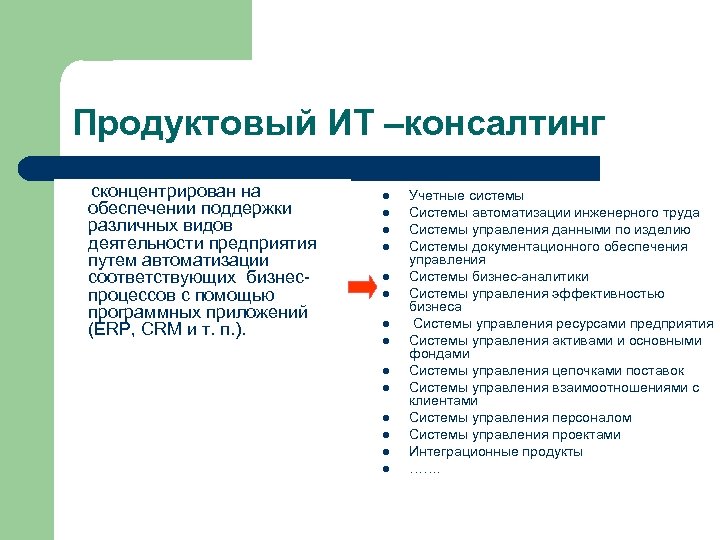 Продуктовый ИТ –консалтинг

сконцентрирован на обеспечении поддержки различных видов деятельности предприятия путем автоматизации соответствующих бизнес-процессов с помощью программных приложений (ERP, CRM и т. п.).

- Учетные системы
- Системы автоматизации инженерного труда
- Системы управления данными по изделию
- Системы документационного обеспечения управления
- Системы бизнес-аналитики
- Системы управления эффективностью бизнеса
- Системы управления ресурсами предприятия
- Системы управления активами и основными фондами
- Системы управления цепочками поставок
- Системы управления взаимоотношениями с клиентами
- Системы управления персоналом
- Системы управления проектами
- Интеграционные продукты
- …….